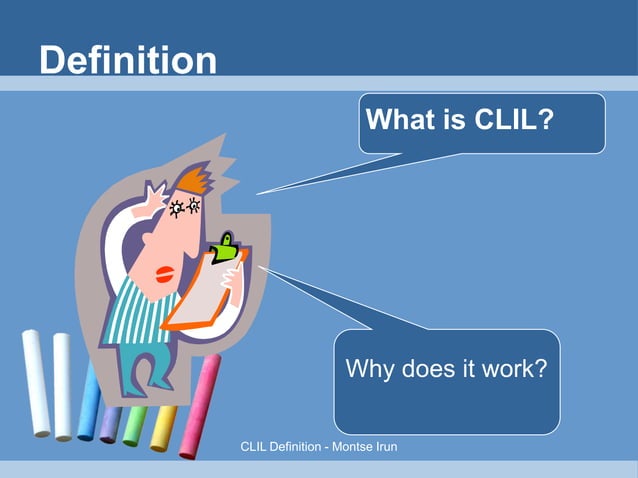 Definition

What is CLIL?

Why does it work?

CLIL Definition - Montse Irun